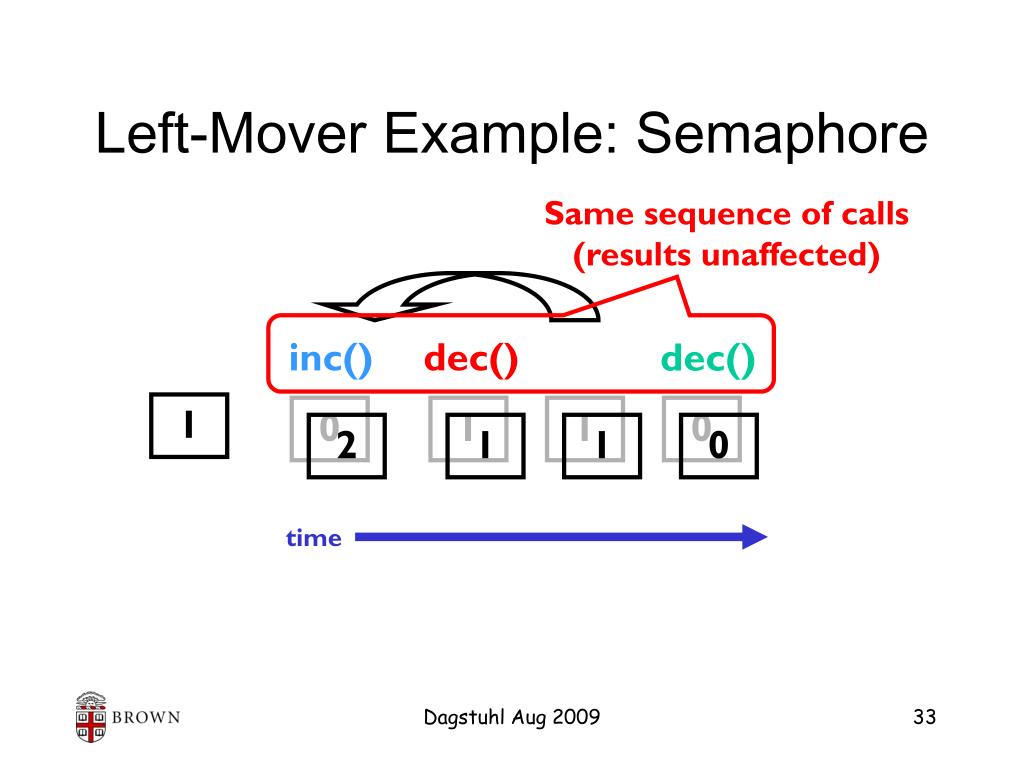 Left-Mover Example: Semaphore

Same sequence of calls
(results unaffected)

inc() dec() dec()

1

0 2

1 1

1 1

0 0

time

BROWN

Dagstuhl Aug 2009

33